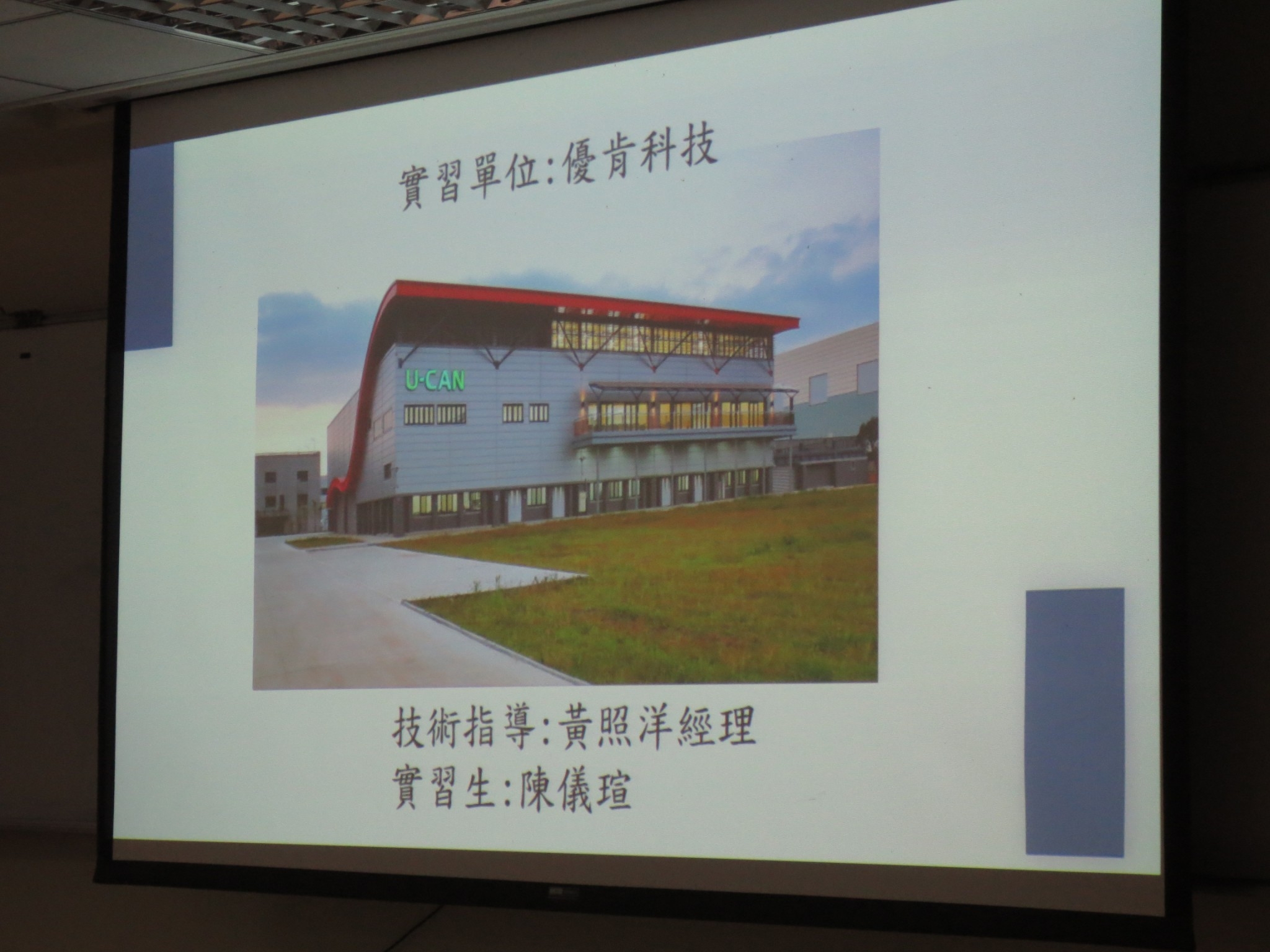 實習單位:優肯科技

U-CAN

技術指導:黃照洋經理
實習生:陳儀瑄